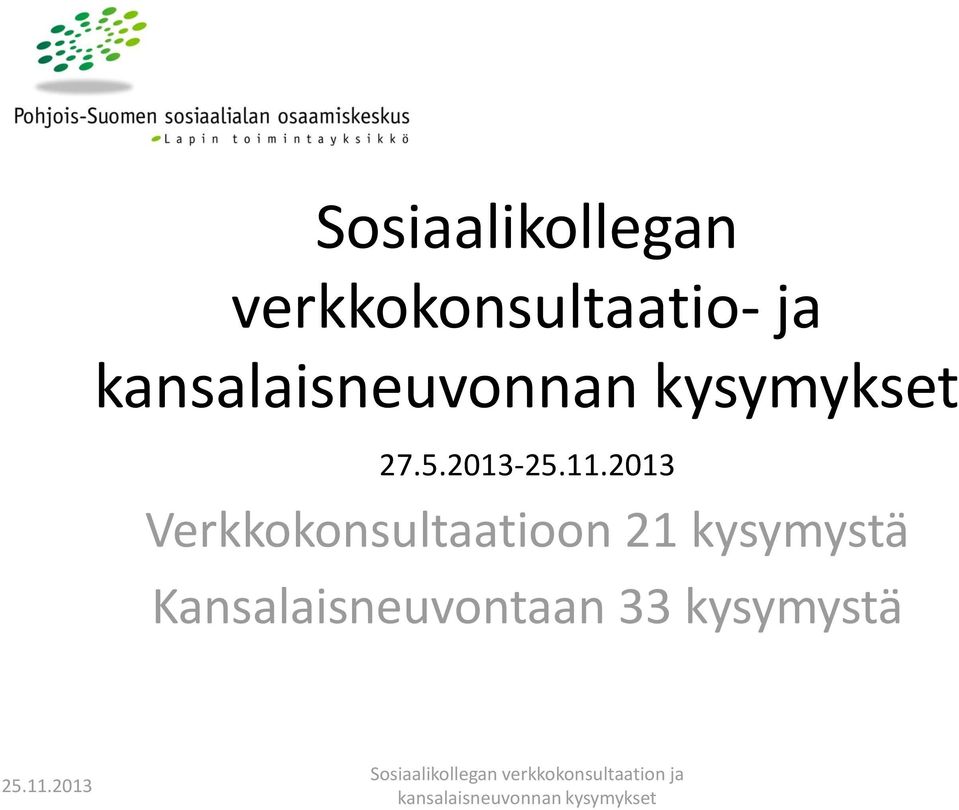 Pohjois-Suomen sosiaalialan osaamiskeskus
Lapin toimintayksikkö

Sosiaalikollegan verkkokonsultaatio- ja kansalaisneuvonnan kysymykset

27.5.2013-25.11.2013

Verkkokonsultaatioon 21 kysymystä

Kansalaisneuvontaan 33 kysymystä

25.11.2013

Sosiaalikollegan verkkokonsultaation ja kansalaisneuvonnan kysymykset